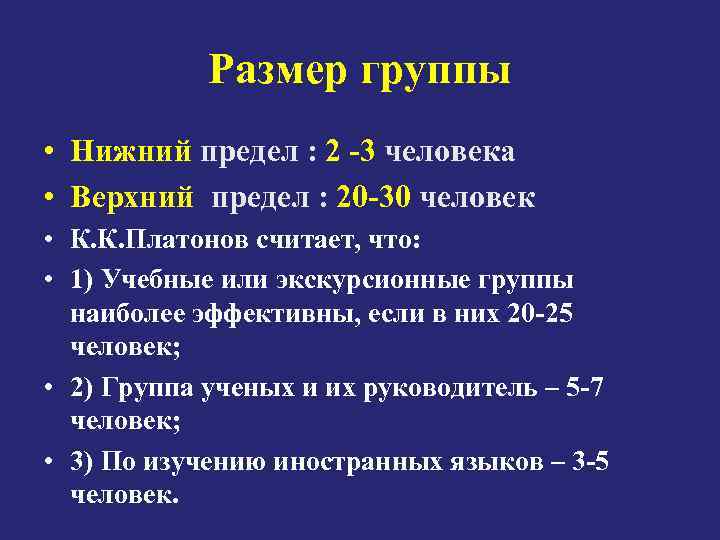 Размер группы

• Нижний предел : 2 -3 человека
• Верхний предел : 20-30 человек
• К.К.Платонов считает, что:
• 1) Учебные или экскурсионные группы наиболее эффективны, если в них 20-25 человек;
• 2) Группа ученых и их руководитель – 5-7 человек;
• 3) По изучению иностранных языков – 3-5 человек.